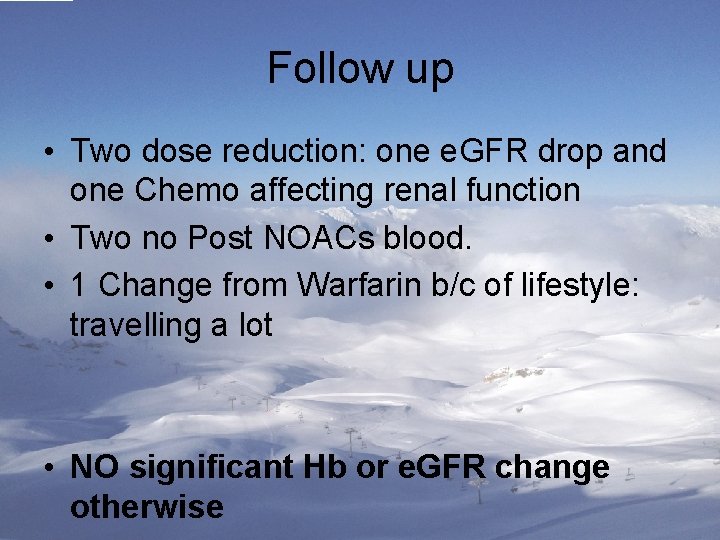 Follow up

• Two dose reduction: one eGFR drop and one Chemo affecting renal function
• Two no Post NOACs blood.
• 1 Change from Warfarin b/c of lifestyle: travelling a lot

• NO significant Hb or eGFR change otherwise